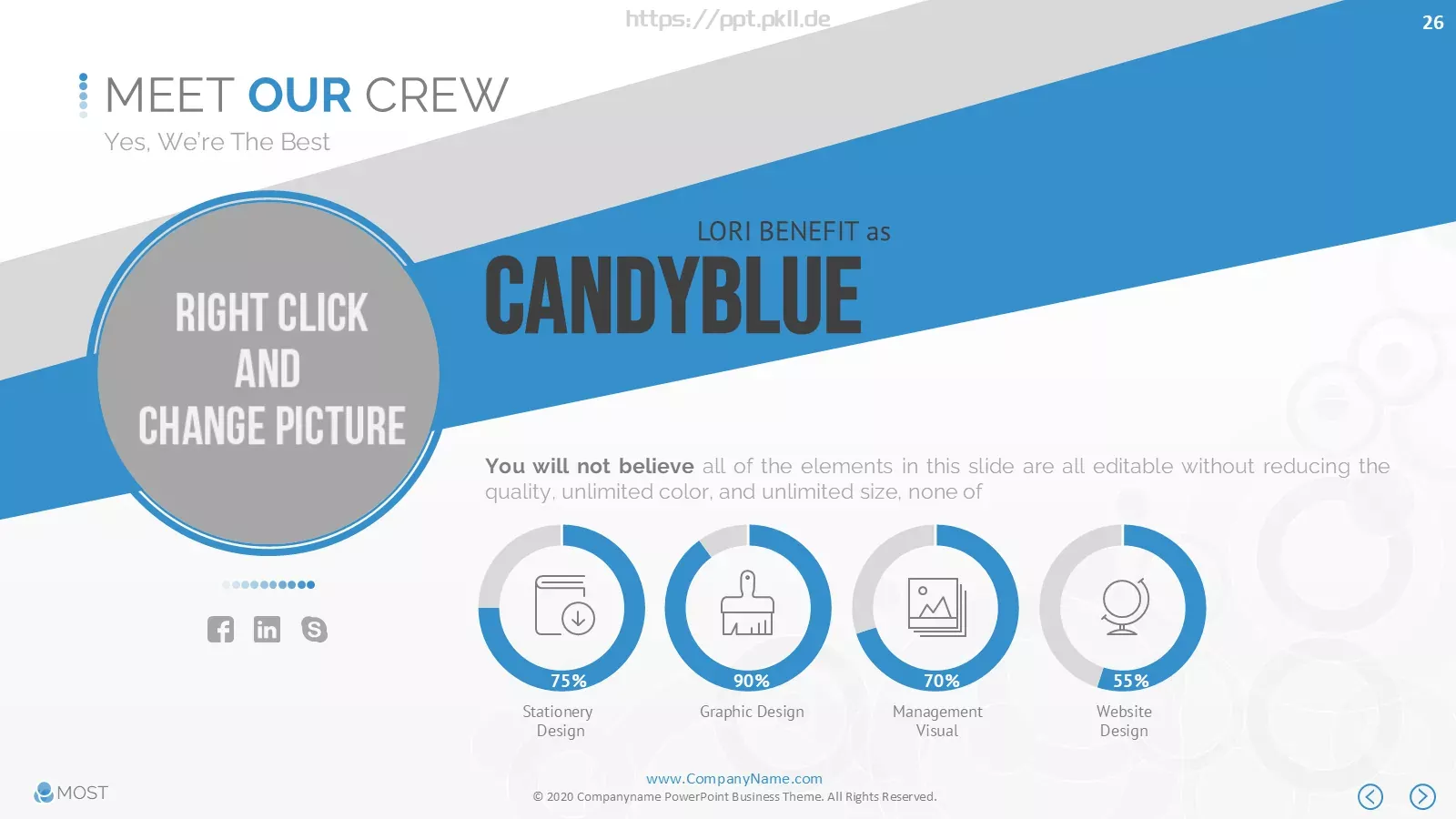 https://ppt.pkll.de

26

MEET OUR CREW

Yes, We're The Best

RIGHT CLICK AND CHANGE PICTURE

LORI BENEFIT as

CANDYBLUE

You will not believe all of the elements in this slide are all editable without reducing the quality, unlimited color, and unlimited size, none of

75%
Stationery Design

90%
Graphic Design

70%
Management Visual

55%
Website Design

MOST

www.CompanyName.com
© 2020 Companyname PowerPoint Business Theme. All Rights Reserved.